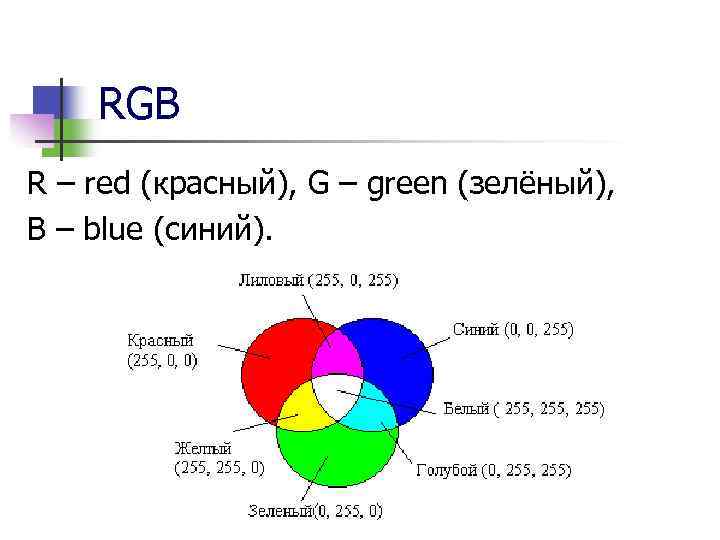 RGB

R – red (красный), G – green (зелёный), B – blue (синий).

Лиловый (255, 0, 255)

Красный (255, 0, 0)

Синий (0, 0, 255)

Белый ( 255, 255, 255)

Желтый (255, 255, 0)

Голубой (0, 255, 255)

Зеленый(0, 255, 0)